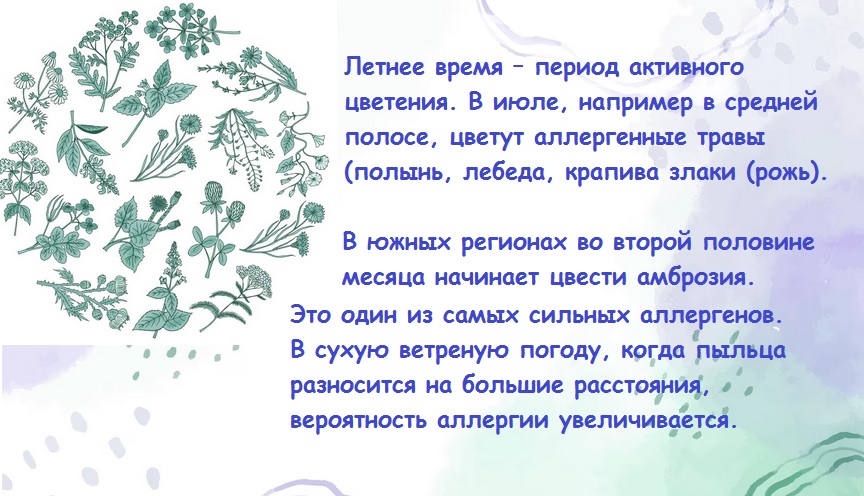 Летнее время – период активного цветения. В июле, например в средней полосе, цветут аллергенные травы (полынь, лебеда, крапива злаки (рожь).

В южных регионах во второй половине месяца начинает цвести амброзия. Это один из самых сильных аллергенов. В сухую ветреную погоду, когда пыльца разносится на большие расстояния, вероятность аллергии увеличивается.